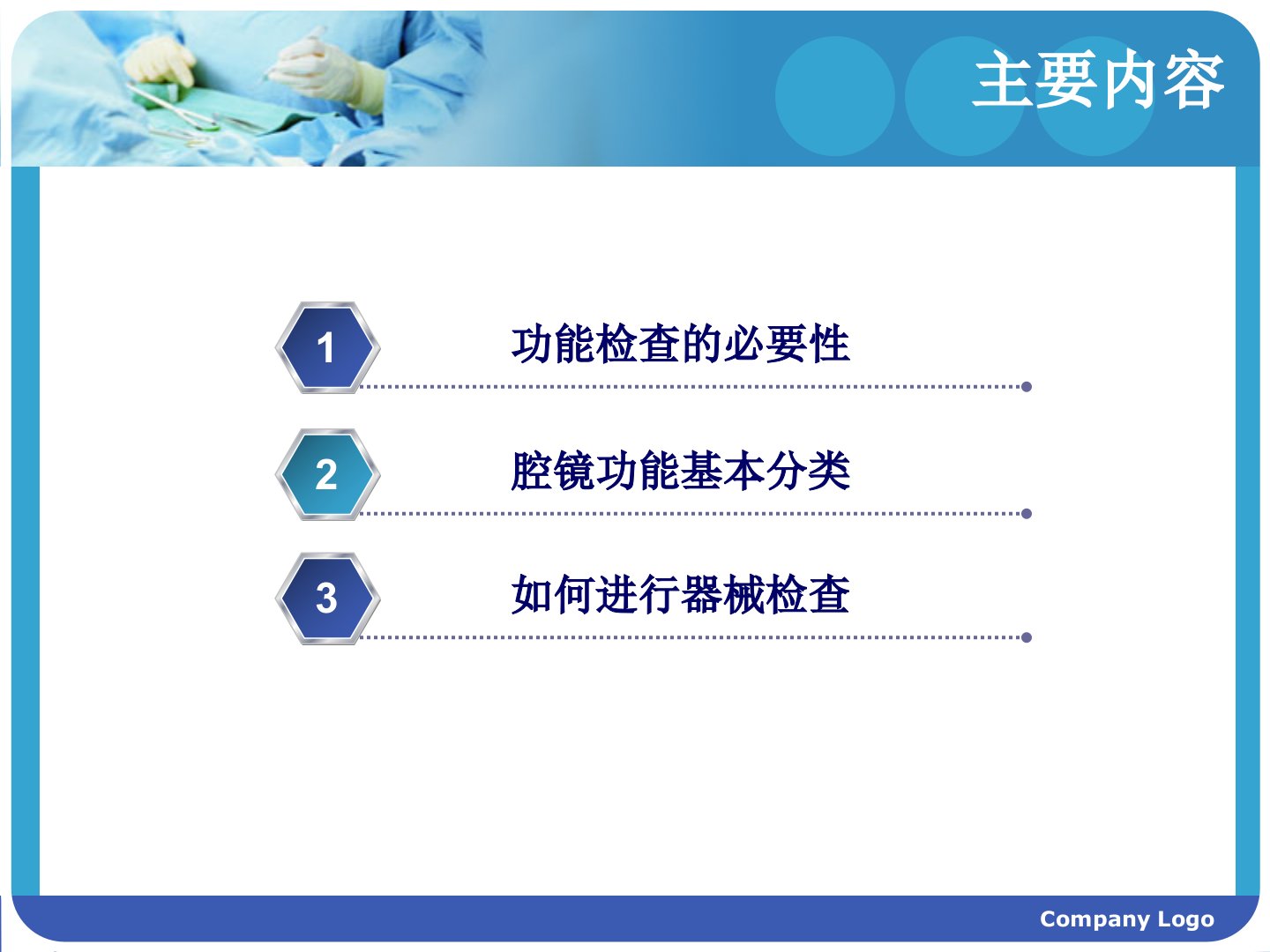 主要内容

1 功能检查的必要性

2 腔镜功能基本分类

3 如何进行器械检查

Company Logo